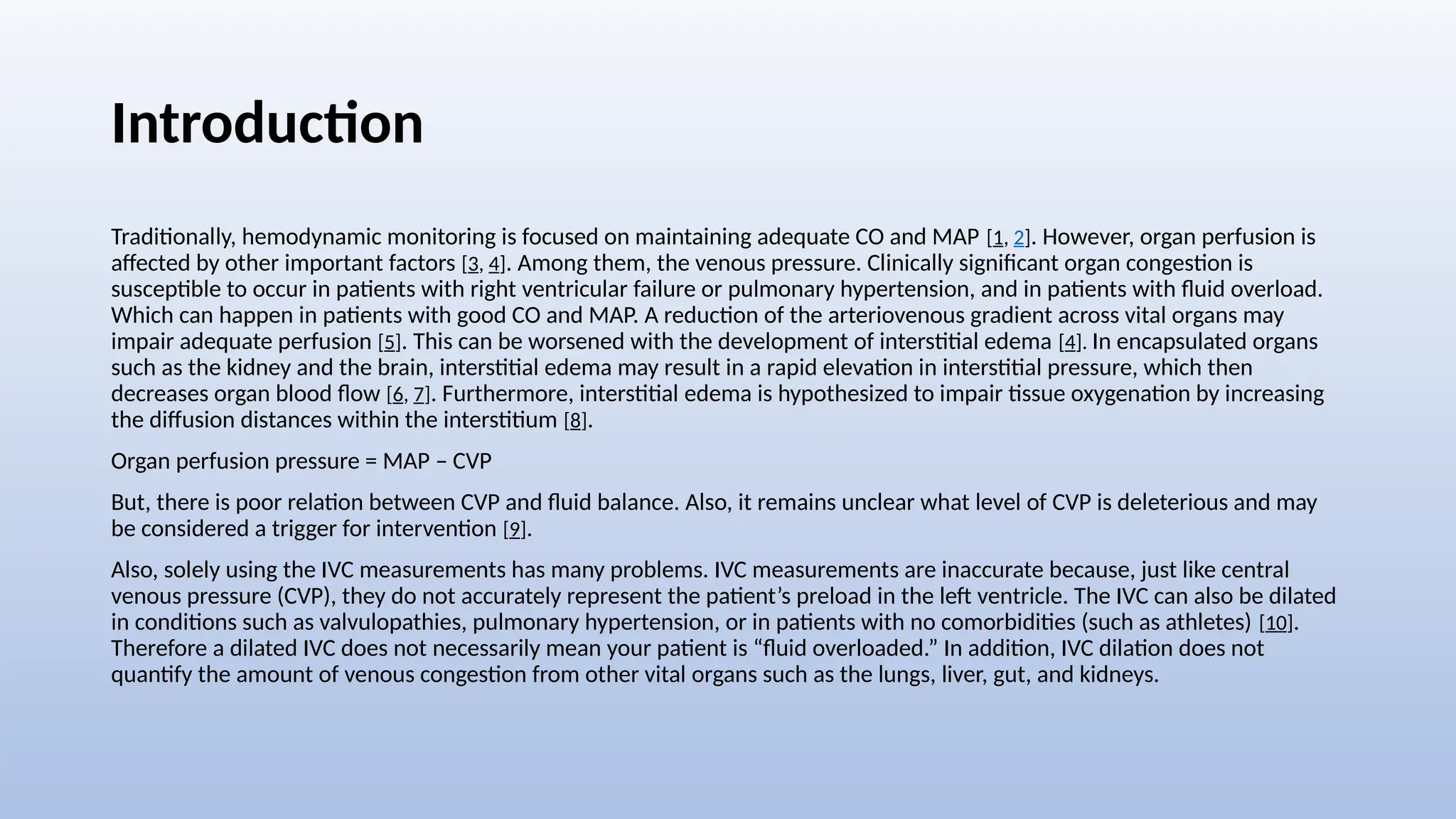 Introduction

Traditionally, hemodynamic monitoring is focused on maintaining adequate CO and MAP [1, 2]. However, organ perfusion is affected by other important factors [3, 4]. Among them, the venous pressure. Clinically significant organ congestion is susceptible to occur in patients with right ventricular failure or pulmonary hypertension, and in patients with fluid overload. Which can happen in patients with good CO and MAP. A reduction of the arteriovenous gradient across vital organs may impair adequate perfusion [5]. This can be worsened with the development of interstitial edema [4]. In encapsulated organs such as the kidney and the brain, interstitial edema may result in a rapid elevation in interstitial pressure, which then decreases organ blood flow [6, 7]. Furthermore, interstitial edema is hypothesized to impair tissue oxygenation by increasing the diffusion distances within the interstitium [8].

Organ perfusion pressure = MAP – CVP

But, there is poor relation between CVP and fluid balance. Also, it remains unclear what level of CVP is deleterious and may be considered a trigger for intervention [9].

Also, solely using the IVC measurements has many problems. IVC measurements are inaccurate because, just like central venous pressure (CVP), they do not accurately represent the patient’s preload in the left ventricle. The IVC can also be dilated in conditions such as valvulopathies, pulmonary hypertension, or in patients with no comorbidities (such as athletes) [10]. Therefore a dilated IVC does not necessarily mean your patient is “fluid overloaded.” In addition, IVC dilation does not quantify the amount of venous congestion from other vital organs such as the lungs, liver, gut, and kidneys.